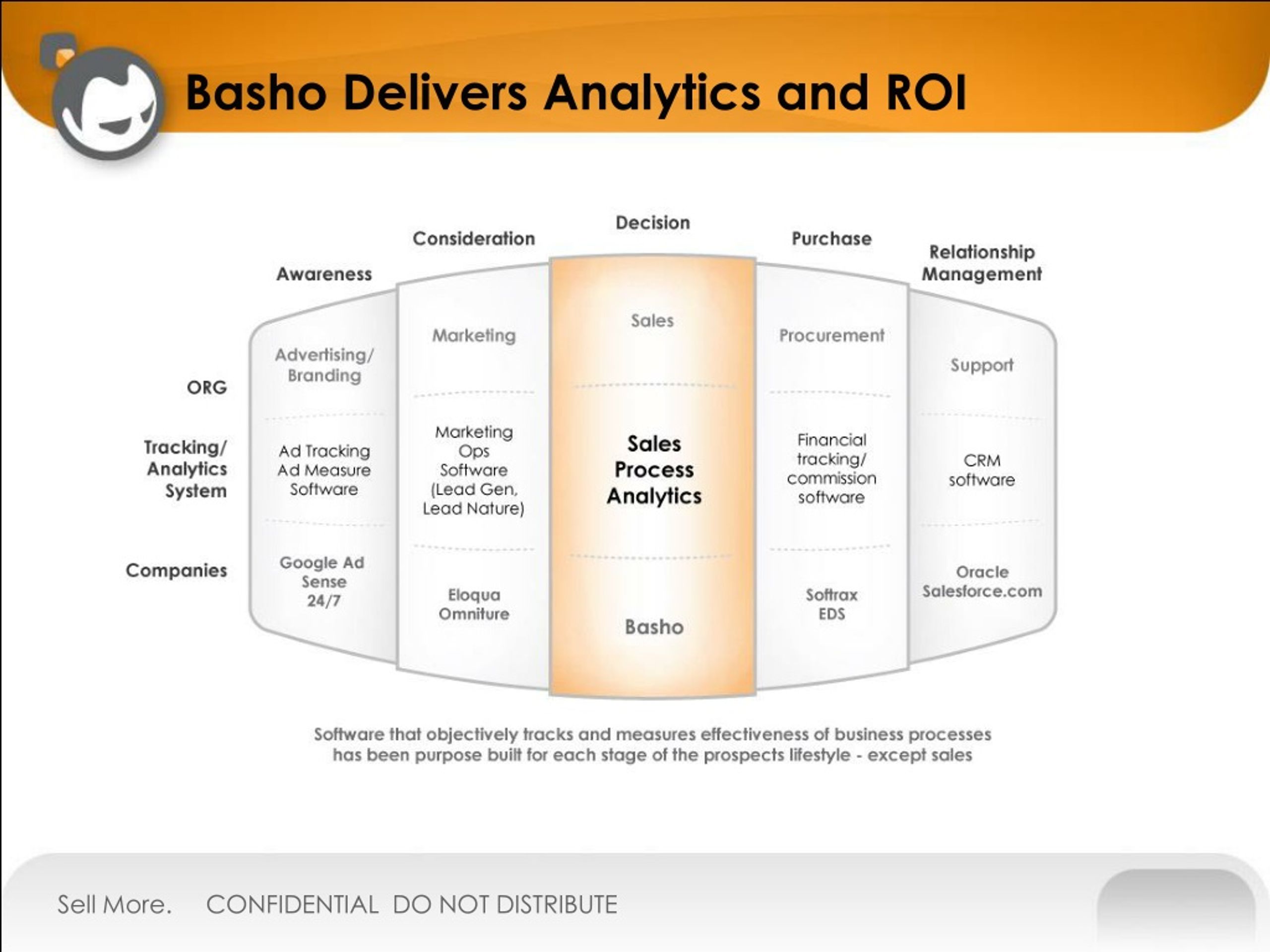 Basho Delivers Analytics and ROI

|  | Awareness | Consideration | Decision | Purchase | Relationship Management |
|---|---|---|---|---|---|
| ORG | Advertising/ Branding | Marketing | Sales | Procurement | Support |
| Tracking/ Analytics System | Ad Tracking Ad Measure Software | Marketing Ops Software (Lead Gen, Lead Nature) | Sales Process Analytics | Financial tracking/ commission software | CRM software |
| Companies | Google Ad Sense 24/7 | Eloqua Omniture | Basho | Softrax EDS | Oracle Salesforce.com |

Software that objectively tracks and measures effectiveness of business processes has been purpose built for each stage of the prospects lifestyle - except sales

Sell More. CONFIDENTIAL DO NOT DISTRIBUTE